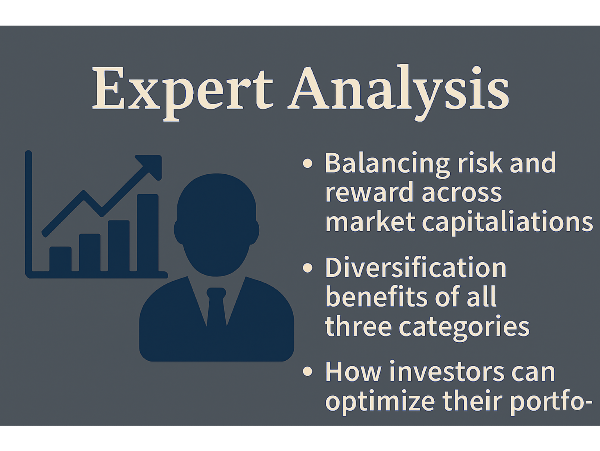 Expert Analysis

• Balancing risk and reward across market capitaliations

• Diversification benefits of all three categories

• How investors can optimize their portfo-